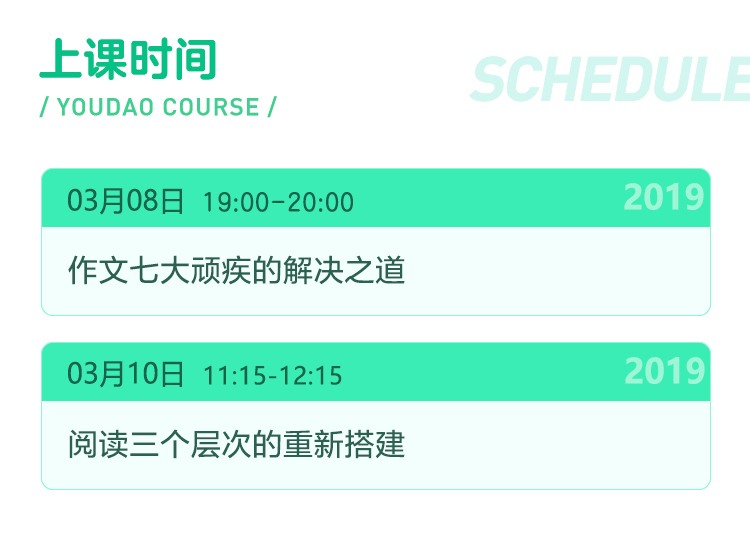 上课时间
/ YOUDAO COURSE /

SCHEDULE

03月08日 19:00-20:00 2019

作文七大顽疾的解决之道

03月10日 11:15-12:15 2019

阅读三个层次的重新搭建